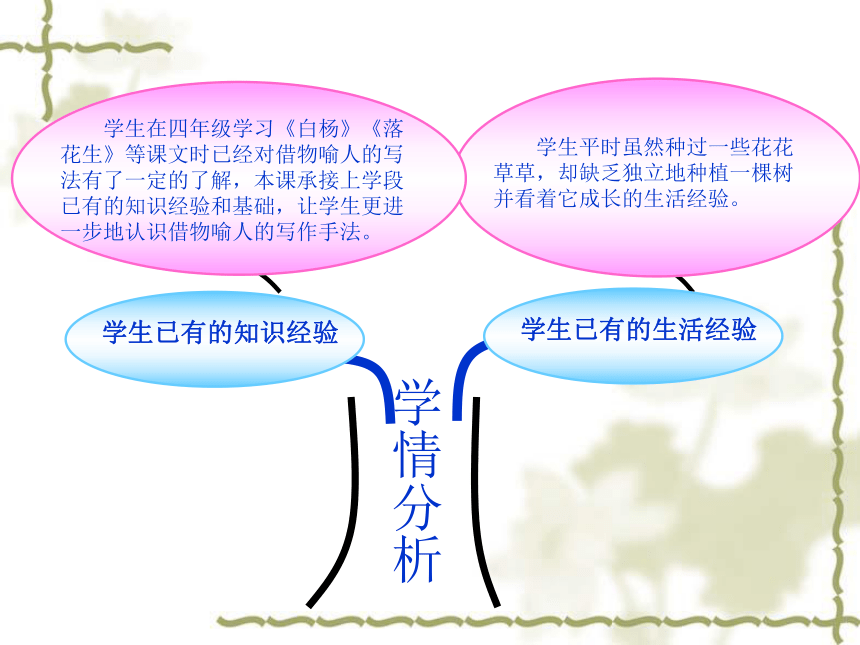 学生在四年级学习《白杨》《落花生》等课文时已经对借物喻人的写法有了一定的了解，本课承接上学段已有的知识经验和基础，让学生更进一步地认识借物喻人的写作手法。

学生平时虽然种过一些花花草草，却缺乏独立地种植一棵树并看着它成长的生活经验。

学生已有的知识经验

学生已有的生活经验

学情分析